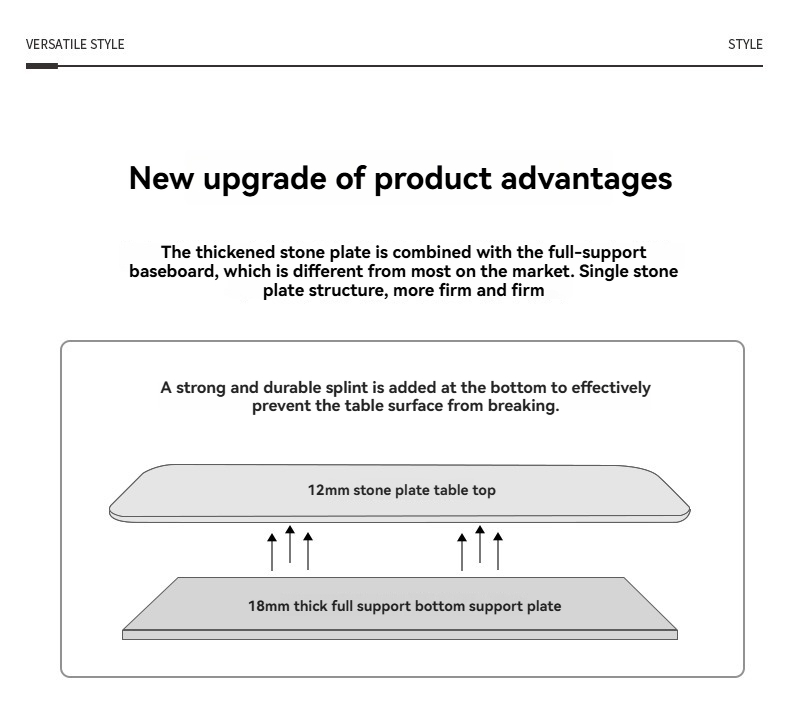 VERSATILE STYLE

STYLE

New upgrade of product advantages

The thickened stone plate is combined with the full-support baseboard, which is different from most on the market. Single stone plate structure, more firm and firm

A strong and durable splint is added at the bottom to effectively prevent the table surface from breaking.

12mm stone plate table top

18mm thick full support bottom support plate